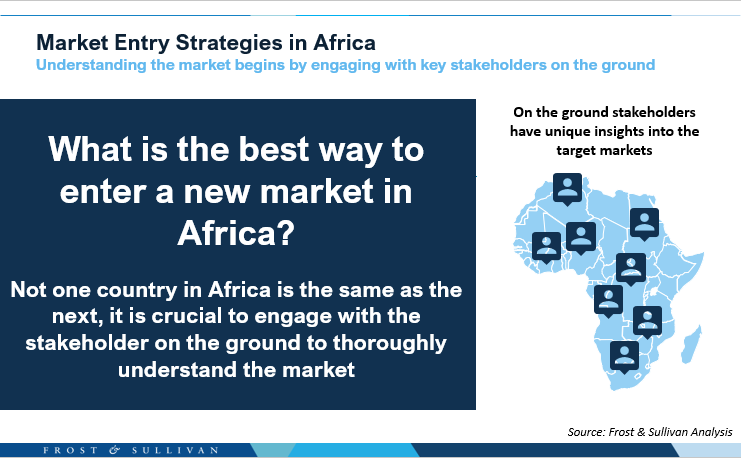 Market Entry Strategies in Africa

Understanding the market begins by engaging with key stakeholders on the ground

What is the best way to enter a new market in Africa?

Not one country in Africa is the same as the next, it is crucial to engage with the stakeholder on the ground to thoroughly understand the market

On the ground stakeholders have unique insights into the target markets

Source: Frost & Sullivan Analysis

FROST & SULLIVAN